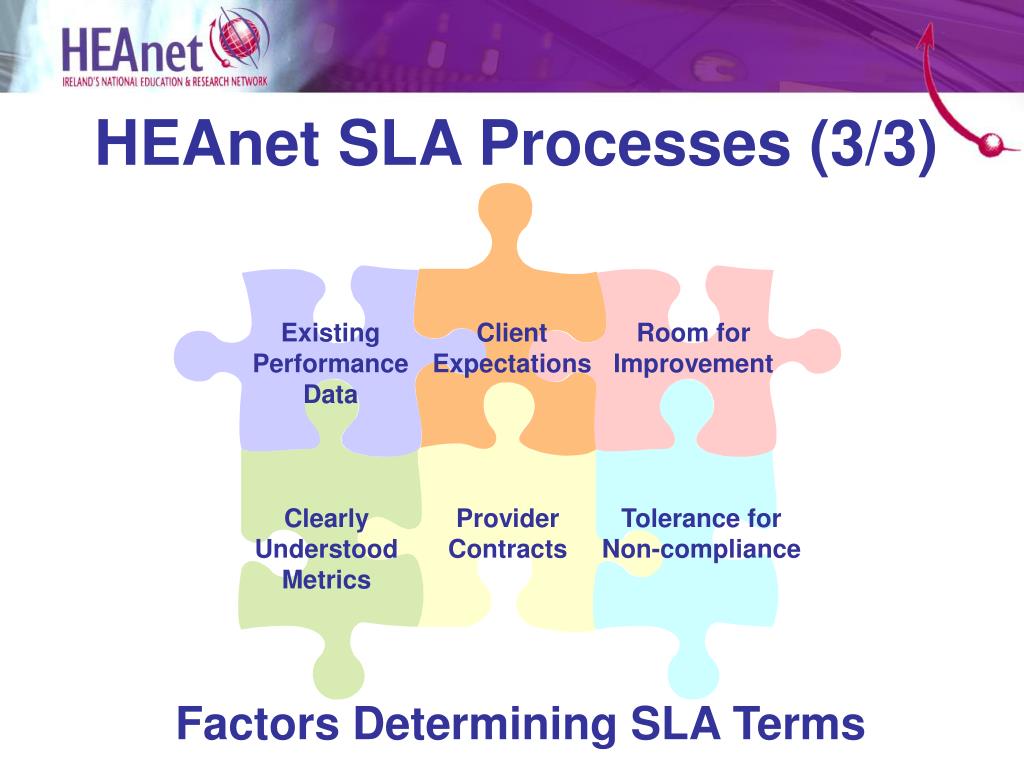 HEAnet
IRELAND'S NATIONAL EDUCATION & RESEARCH NETWORK

HEAnet SLA Processes (3/3)

Existing Performance Data

Client Expectations

Room for Improvement

Clearly Understood Metrics

Provider Contracts

Tolerance for Non-compliance

Factors Determining SLA Terms